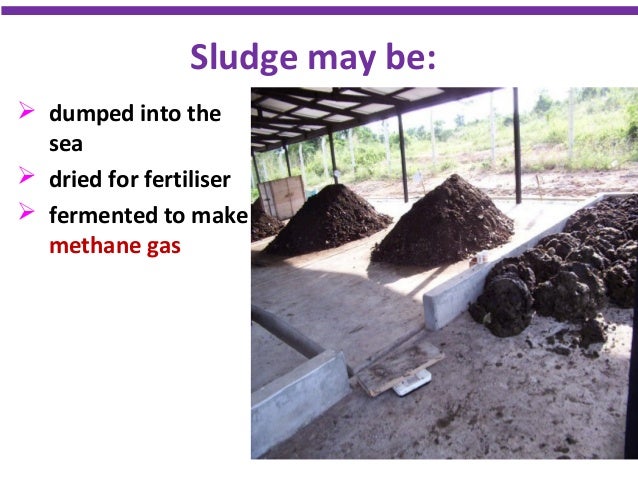 Sludge may be:

➢ dumped into the sea
➢ dried for fertiliser
➢ fermented to make methane gas